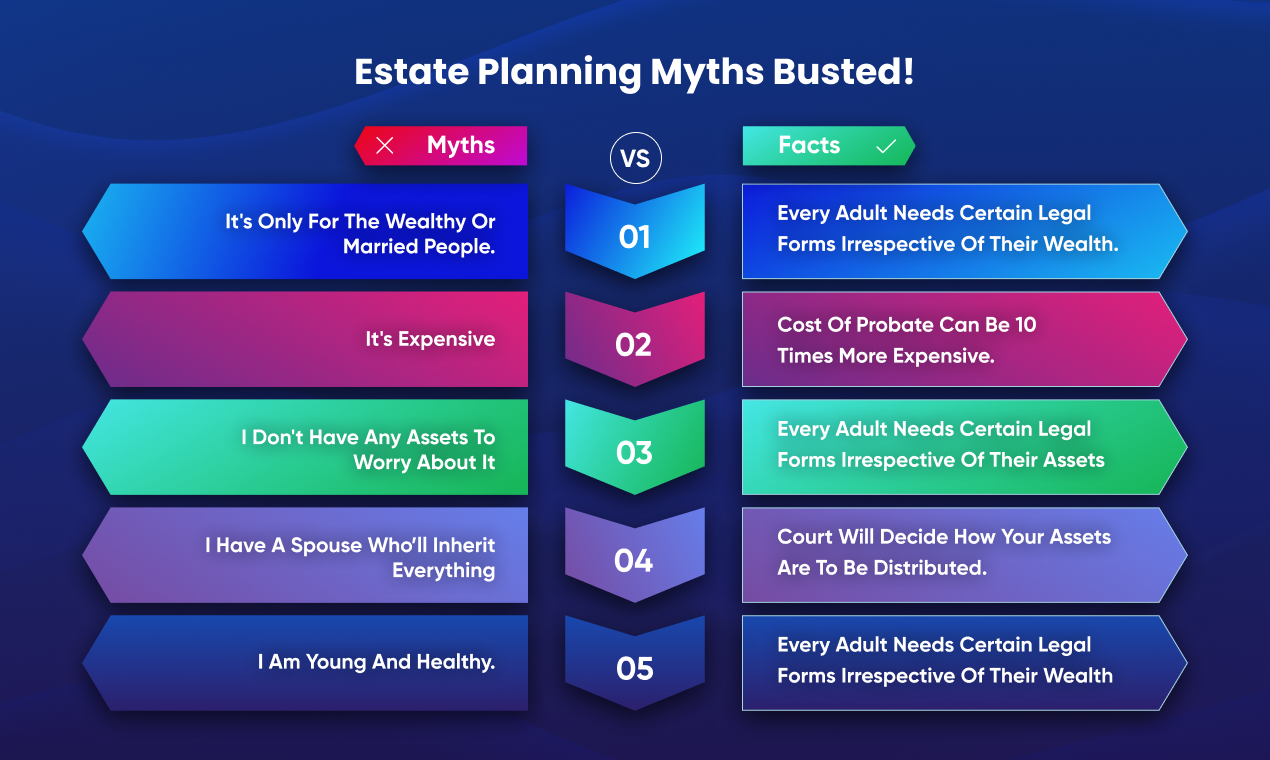 Estate Planning Myths Busted!

Myths

VS

Facts

It's Only For The Wealthy Or Married People.

01

Every Adult Needs Certain Legal Forms Irrespective Of Their Wealth.

It's Expensive

02

Cost Of Probate Can Be 10 Times More Expensive.

I Don't Have Any Assets To Worry About It

03

Every Adult Needs Certain Legal Forms Irrespective Of Their Assets

I Have A Spouse Who'll Inherit Everything

04

Court Will Decide How Your Assets Are To Be Distributed.

I Am Young And Healthy.

05

Every Adult Needs Certain Legal Forms Irrespective Of Their Wealth